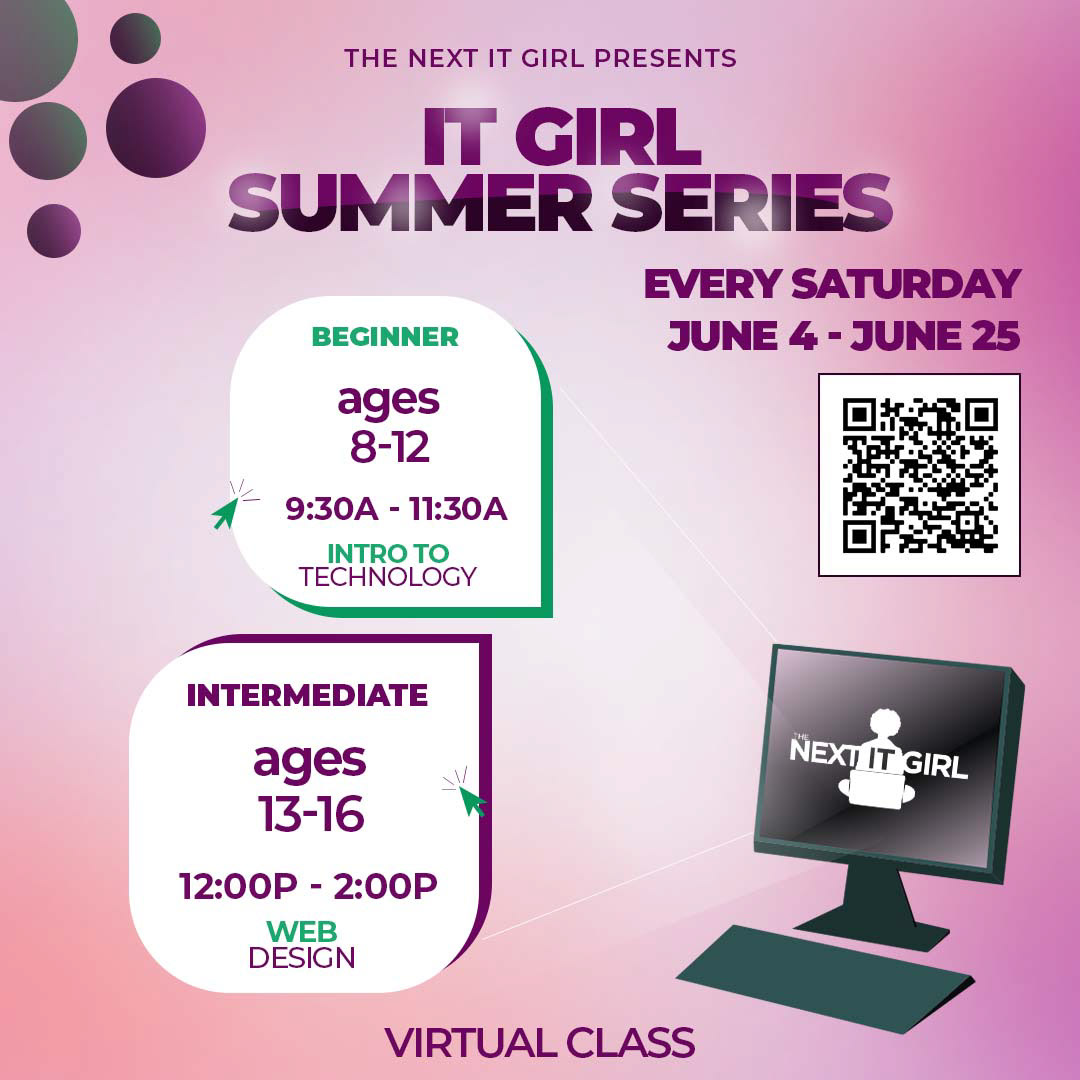 THE NEXT IT GIRL PRESENTS

IT GIRL SUMMER SERIES

EVERY SATURDAY
JUNE 4 - JUNE 25

BEGINNER

ages 8-12

9:30A - 11:30A

INTRO TO TECHNOLOGY

INTERMEDIATE

ages 13-16

12:00P - 2:00P

WEB DESIGN

THE NEXT IT GIRL

VIRTUAL CLASS